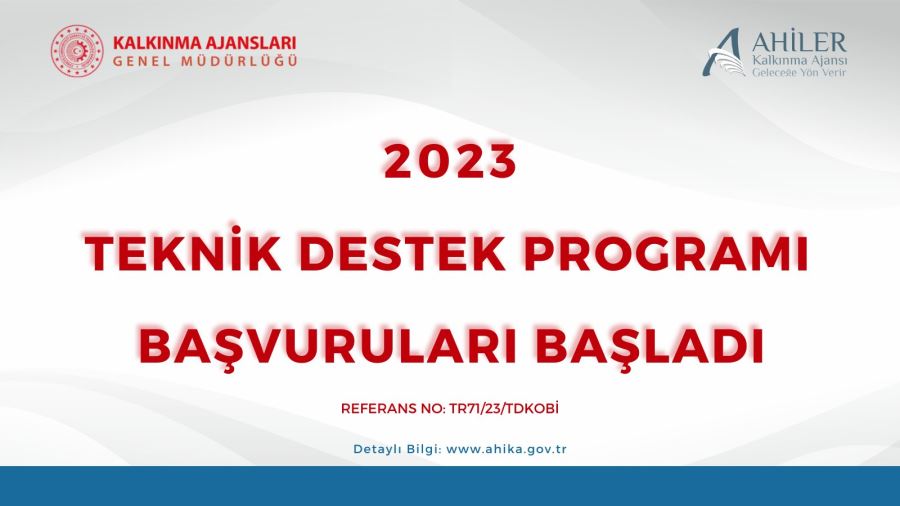 KALKINMA AJANSLARI
GENEL MÜDÜRLÜĞÜ

AHİLER
Kalkınma Ajansı
Geleceğe Yön Verir

2023

TEKNİK DESTEK PROGRAMI

BAŞVURULARI BAŞLADI

REFERANS NO: TR71/23/TDKOBİ

Detaylı Bilgi: www.ahika.gov.tr